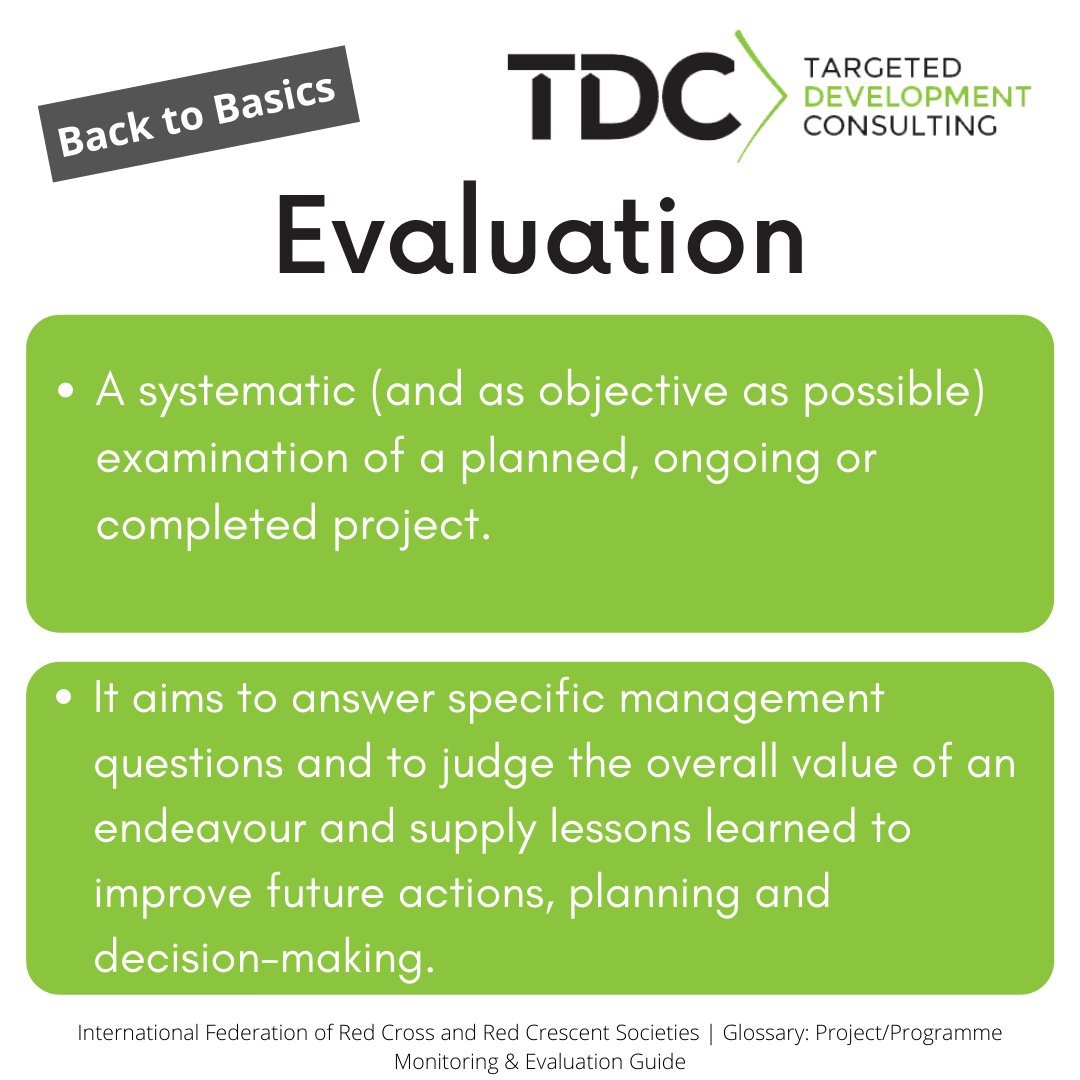 Back to Basics

TDC TARGETED DEVELOPMENT CONSULTING

Evaluation

• A systematic (and as objective as possible) examination of a planned, ongoing or completed project.

• It aims to answer specific management questions and to judge the overall value of an endeavour and supply lessons learned to improve future actions, planning and decision-making.

International Federation of Red Cross and Red Crescent Societies | Glossary: Project/Programme Monitoring & Evaluation Guide